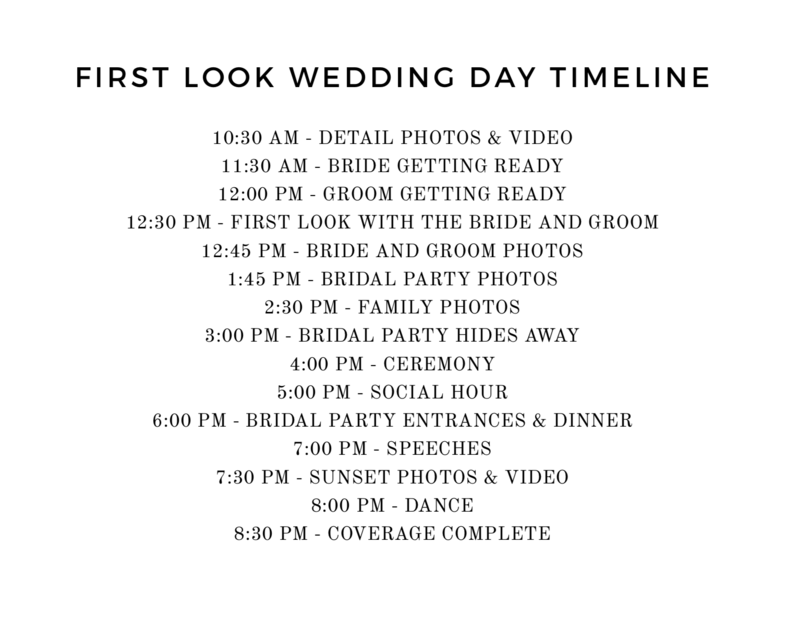 FIRST LOOK WEDDING DAY TIMELINE

10:30 AM - DETAIL PHOTOS & VIDEO
11:30 AM - BRIDE GETTING READY
12:00 PM - GROOM GETTING READY
12:30 PM - FIRST LOOK WITH THE BRIDE AND GROOM
12:45 PM - BRIDE AND GROOM PHOTOS
1:45 PM - BRIDAL PARTY PHOTOS
2:30 PM - FAMILY PHOTOS
3:00 PM - BRIDAL PARTY HIDES AWAY
4:00 PM - CEREMONY
5:00 PM - SOCIAL HOUR
6:00 PM - BRIDAL PARTY ENTRANCES & DINNER
7:00 PM - SPEECHES
7:30 PM - SUNSET PHOTOS & VIDEO
8:00 PM - DANCE
8:30 PM - COVERAGE COMPLETE